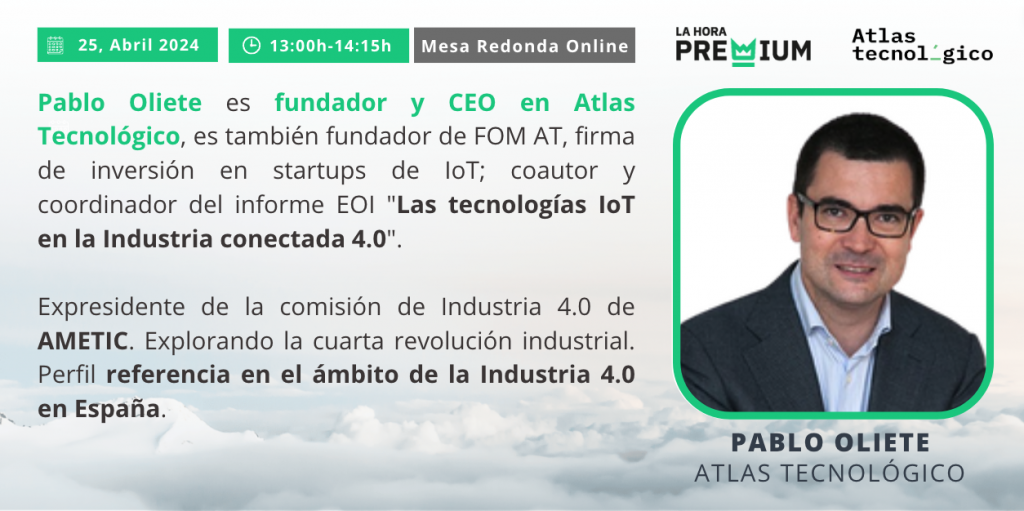 25, Abril 2024

13:00h-14:15h

Mesa Redonda Online

LA HORA PREMIUM

Atlas tecnológico

Pablo Oliete es fundador y CEO en Atlas Tecnológico, es también fundador de FOM AT, firma de inversión en startups de IoT; coautor y coordinador del informe EOI "Las tecnologías IoT en la Industria conectada 4.0".

Expresidente de la comisión de Industria 4.0 de AMETIC. Explorando la cuarta revolución industrial. Perfil referencia en el ámbito de la Industria 4.0 en España.

PABLO OLIETE
ATLAS TECNOLÓGICO